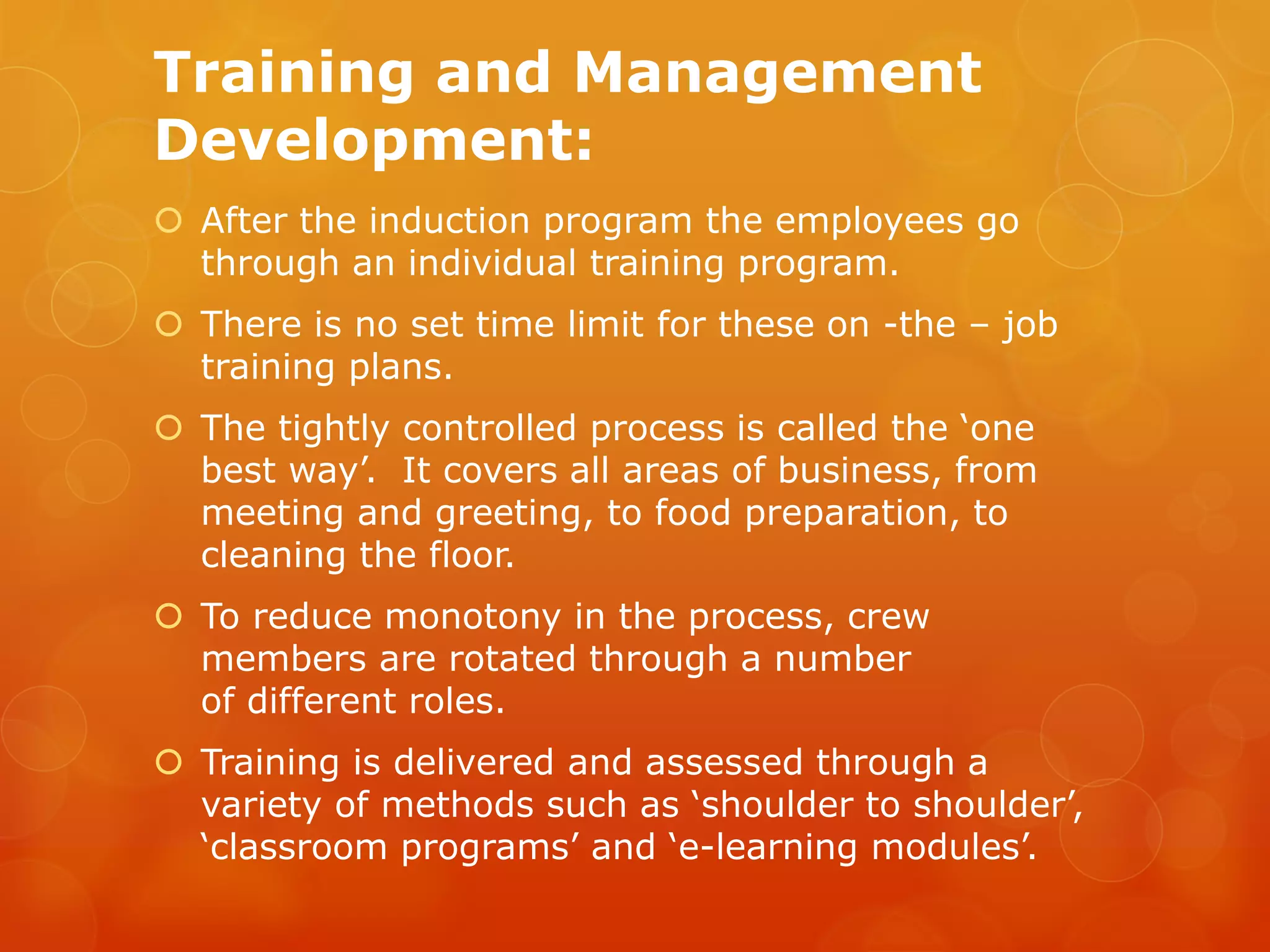 Training and Management Development:

After the induction program the employees go through an individual training program.

There is no set time limit for these on -the – job training plans.

The tightly controlled process is called the ‘one best way’.  It covers all areas of business, from meeting and greeting, to food preparation, to cleaning the floor.

To reduce monotony in the process, crew members are rotated through a number of different roles.

Training is delivered and assessed through a variety of methods such as ‘shoulder to shoulder’, ‘classroom programs’ and ‘e-learning modules’.